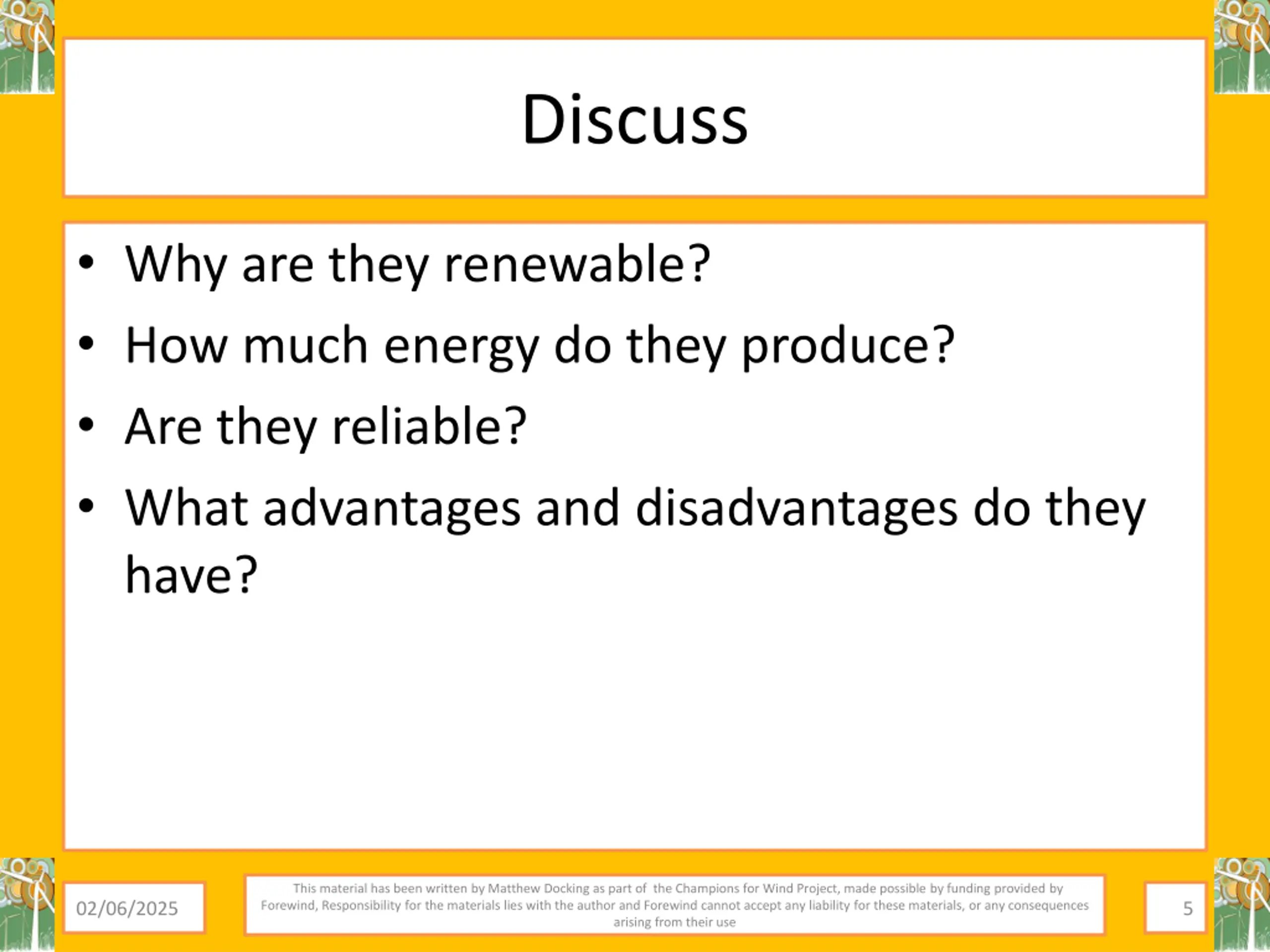 Discuss

• Why are they renewable?
• How much energy do they produce?
• Are they reliable?
• What advantages and disadvantages do they have?

02/06/2025

This material has been written by Matthew Docking as part of the Champions for Wind Project, made possible by funding provided by Forewind, Responsibility for the materials lies with the author and Forewind cannot accept any liability for these materials, or any consequences arising from their use

5